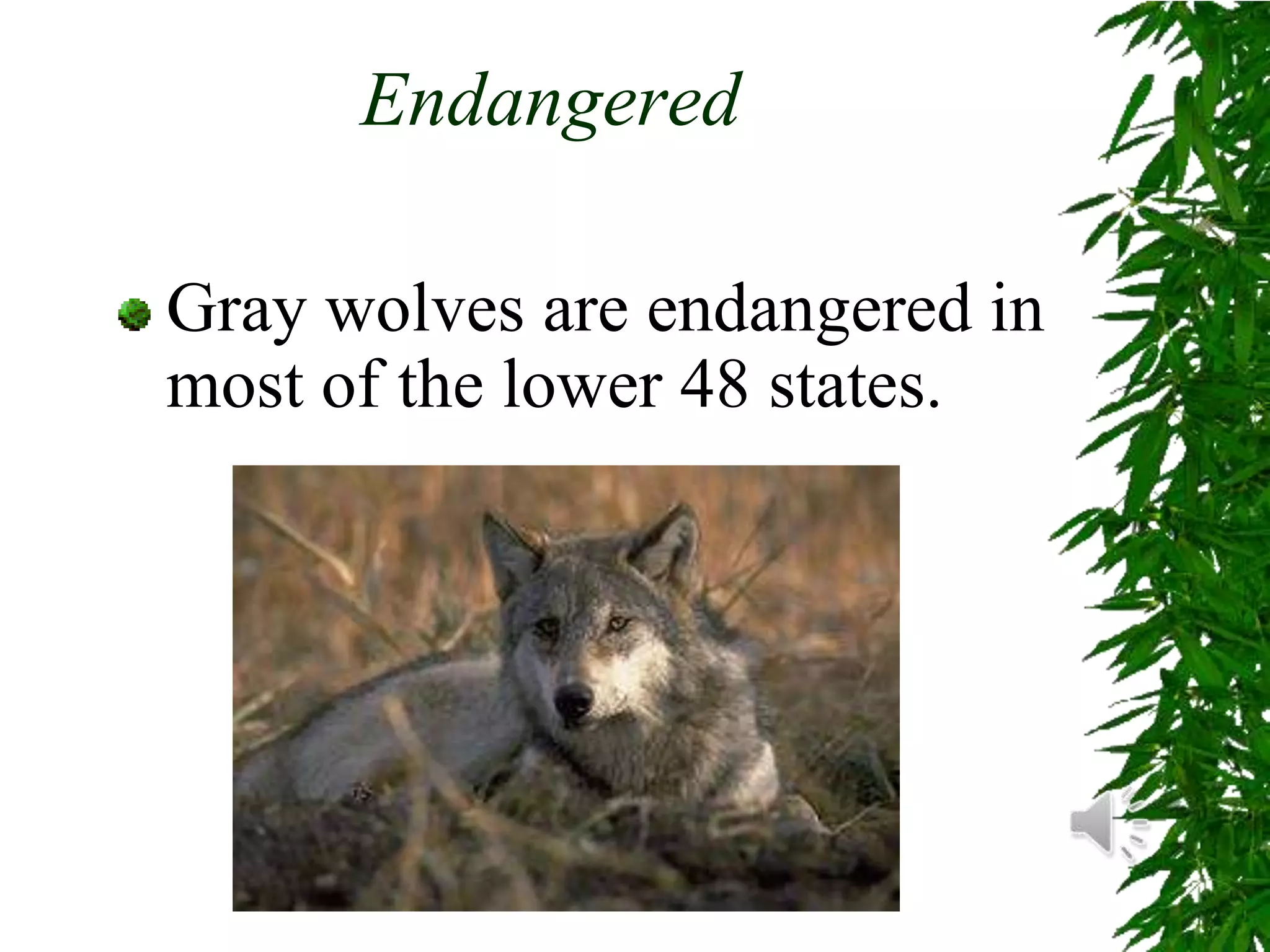 Endangered

Gray wolves are endangered in most of the lower 48 states.